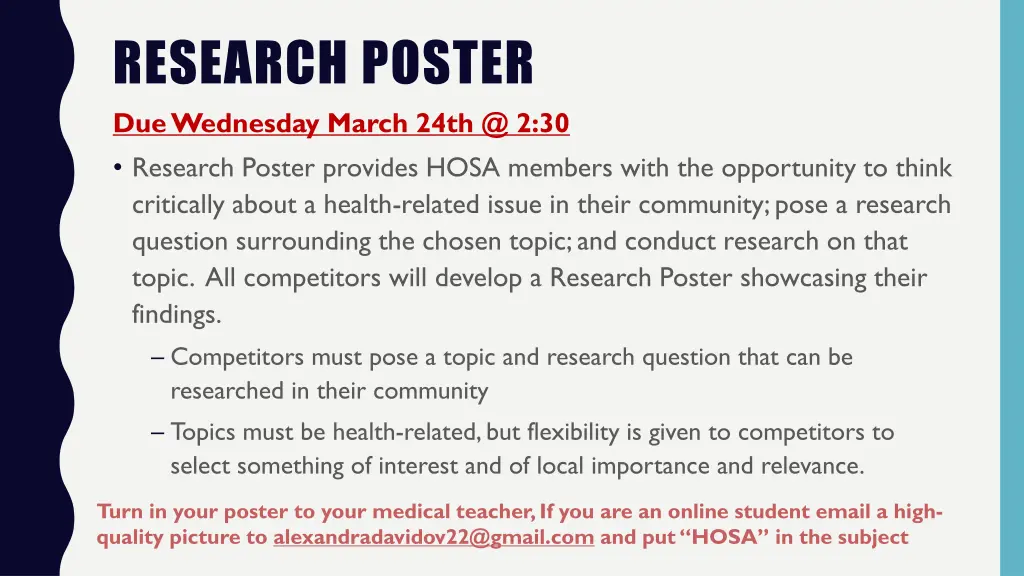 RESEARCH POSTER

Due Wednesday March 24th @ 2:30

• Research Poster provides HOSA members with the opportunity to think critically about a health-related issue in their community; pose a research question surrounding the chosen topic; and conduct research on that topic. All competitors will develop a Research Poster showcasing their findings.

– Competitors must pose a topic and research question that can be researched in their community

– Topics must be health-related, but flexibility is given to competitors to select something of interest and of local importance and relevance.

Turn in your poster to your medical teacher, If you are an online student email a high-quality picture to alexandradavidov22@gmail.com and put "HOSA" in the subject